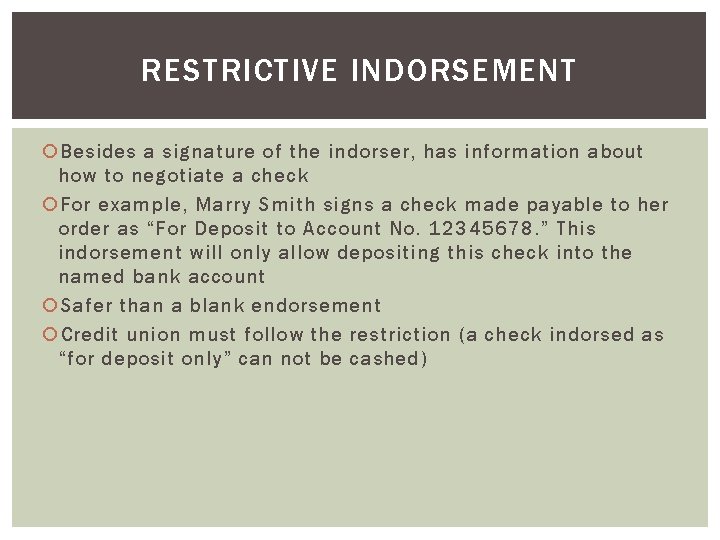 RESTRICTIVE INDORSEMENT

Besides a signature of the indorser, has information about how to negotiate a check

For example, Marry Smith signs a check made payable to her order as “For Deposit to Account No. 12345678.” This indorsement will only allow depositing this check into the named bank account

Safer than a blank endorsement

Credit union must follow the restriction (a check indorsed as “for deposit only” can not be cashed)